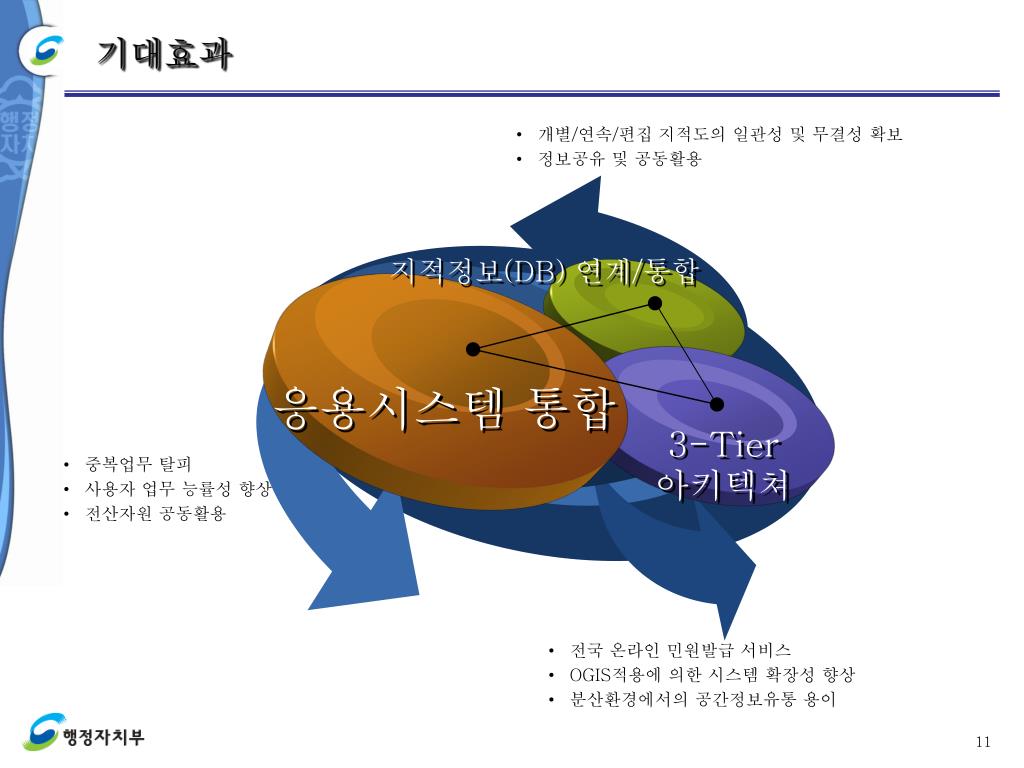 기대효과

• 개별/연속/편집 지적도의 일관성 및 무결성 확보
• 정보공유 및 공동활용

지적정보(DB) 연계/통합

응용시스템 통합

3-Tier 아키텍쳐

• 중복업무 탈피
• 사용자 업무 능률성 향상
• 전산자원 공동활용

• 전국 온라인 민원발급 서비스
• OGIS적용에 의한 시스템 확장성 향상
• 분산환경에서의 공간정보유통 용이

행정자치부

11